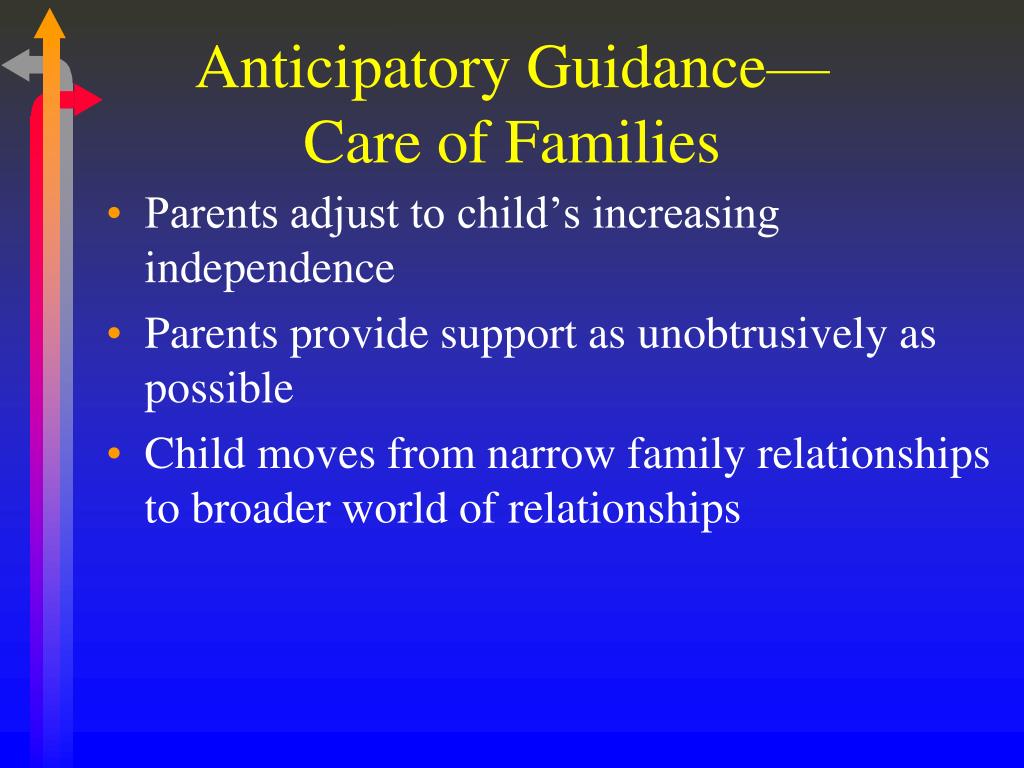 Anticipatory Guidance—
Care of Families

• Parents adjust to child’s increasing independence
• Parents provide support as unobtrusively as possible
• Child moves from narrow family relationships to broader world of relationships